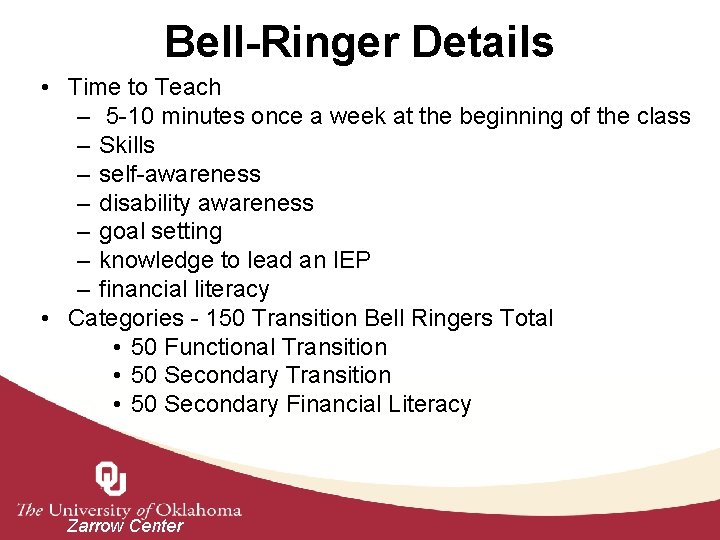 Bell-Ringer Details

• Time to Teach
– 5-10 minutes once a week at the beginning of the class
– Skills
– self-awareness
– disability awareness
– goal setting
– knowledge to lead an IEP
– financial literacy
• Categories - 150 Transition Bell Ringers Total
• 50 Functional Transition
• 50 Secondary Transition
• 50 Secondary Financial Literacy

OU
The University of Oklahoma
Zarrow Center